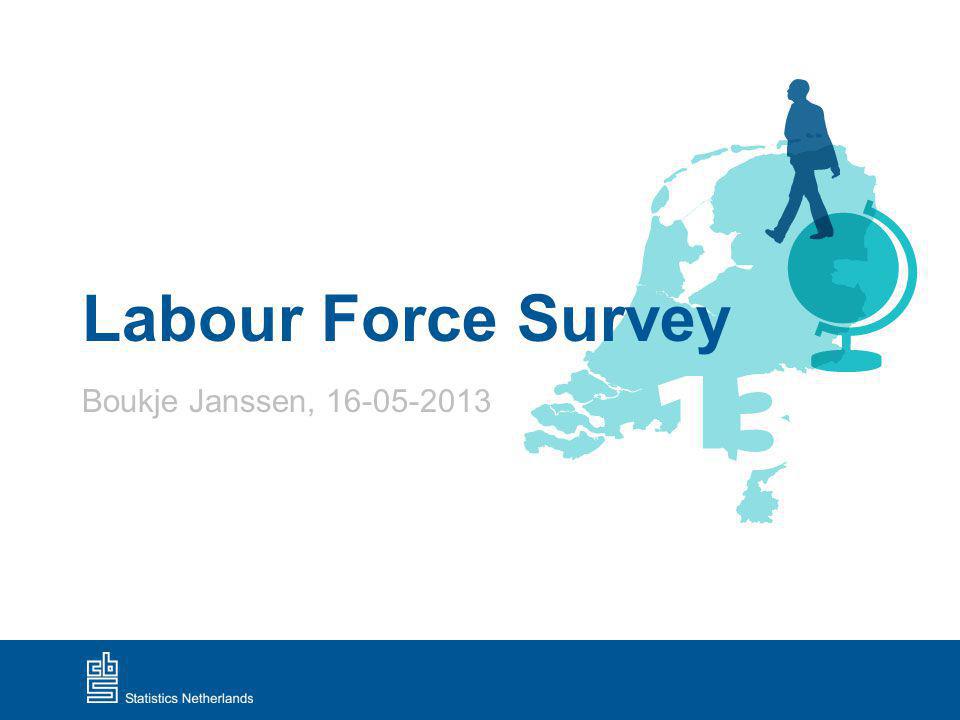 Labour Force Survey

Boukje Janssen, 16-05-2013

13

cbs
Statistics Netherlands